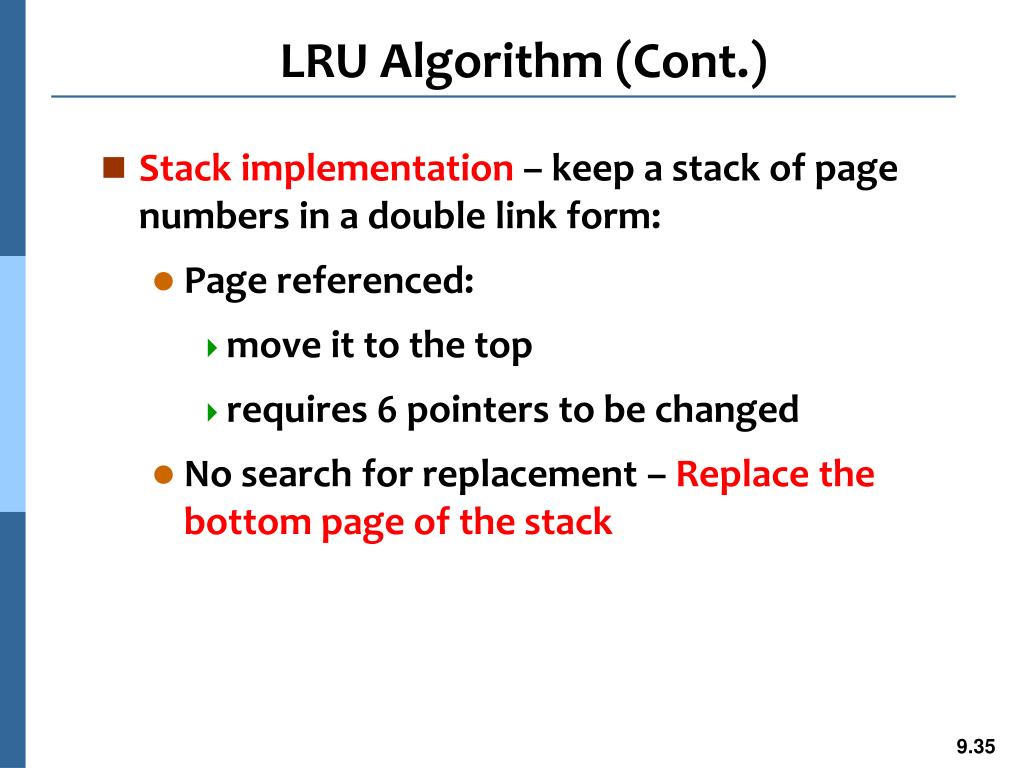 LRU Algorithm (Cont.)

Stack implementation – keep a stack of page numbers in a double link form:

Page referenced:

move it to the top

requires 6 pointers to be changed

No search for replacement – Replace the bottom page of the stack

9.35